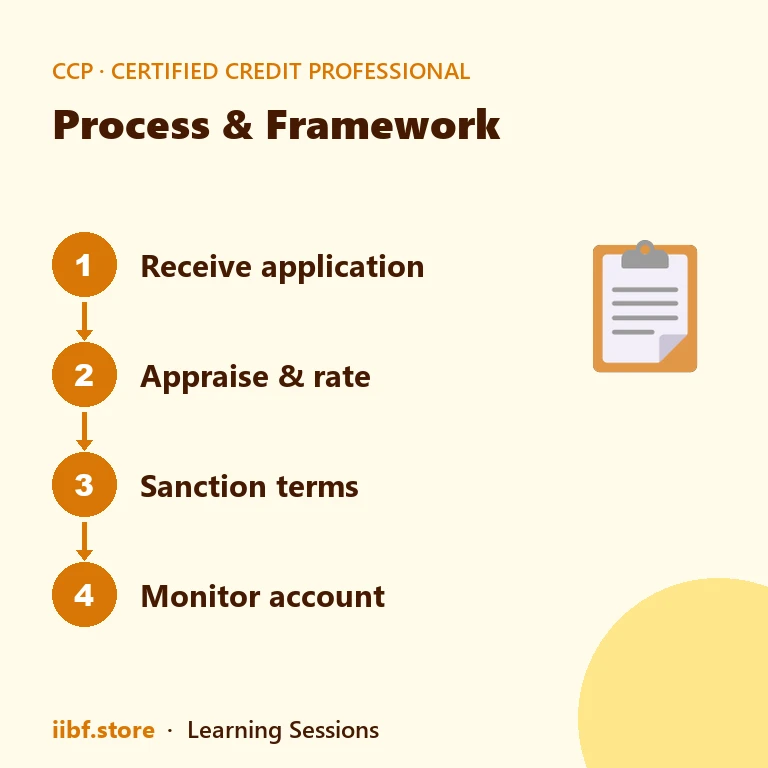 CCP · CERTIFIED CREDIT PROFESSIONAL

Process & Framework

1 Receive application

2 Appraise & rate

3 Sanction terms

4 Monitor account

iibf.store · Learning Sessions